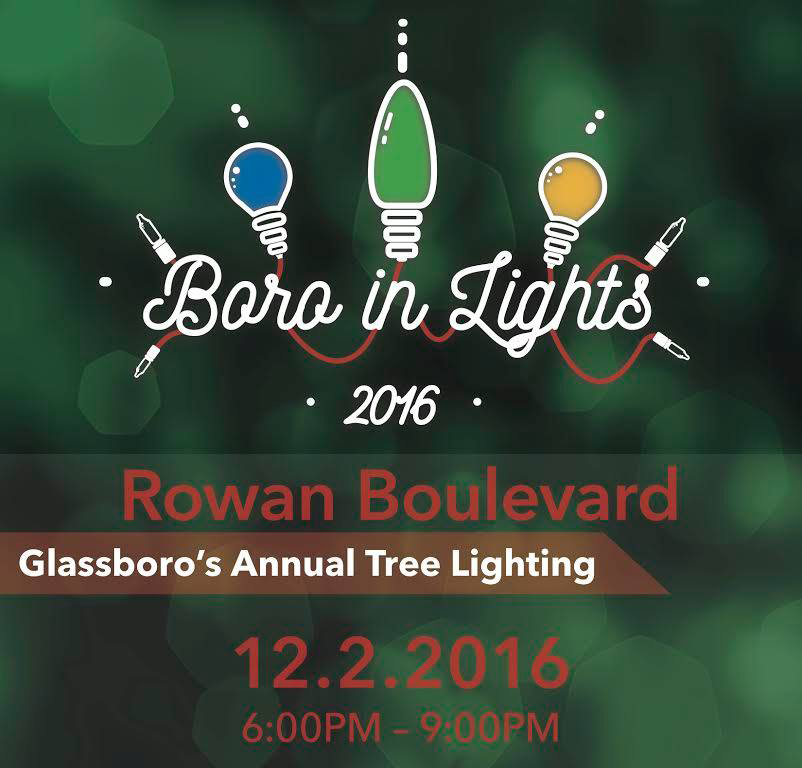 Boro in Lights

2016

Rowan Boulevard

Glassboro's Annual Tree Lighting

12.2.2016

6:00PM – 9:00PM